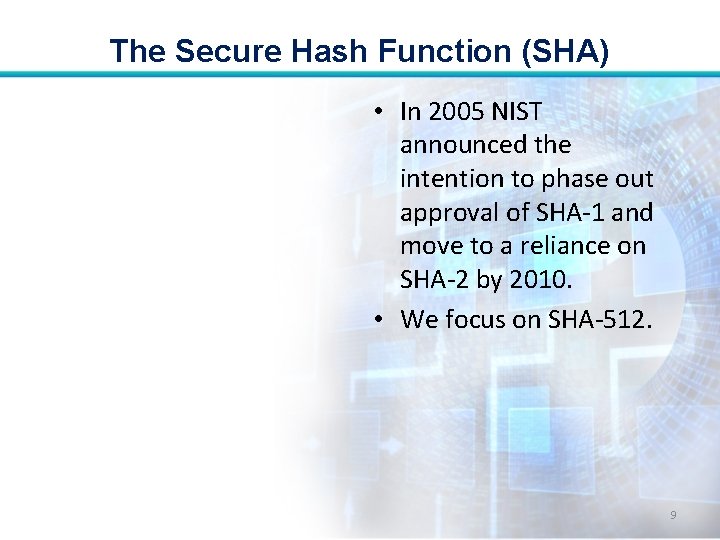 The Secure Hash Function (SHA)

• In 2005 NIST announced the intention to phase out approval of SHA-1 and move to a reliance on SHA-2 by 2010.
• We focus on SHA-512.

9